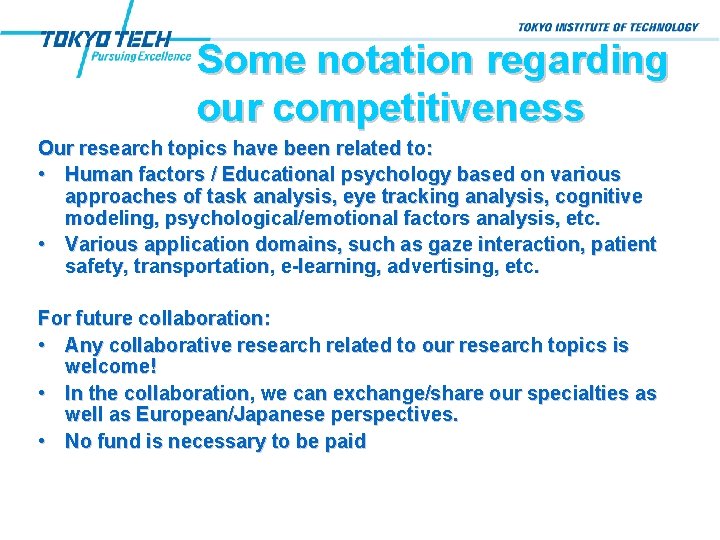 TOKYO TECH
Pursuing Excellence

TOKYO INSTITUTE OF TECHNOLOGY

Some notation regarding our competitiveness

Our research topics have been related to:
• Human factors / Educational psychology based on various approaches of task analysis, eye tracking analysis, cognitive modeling, psychological/emotional factors analysis, etc.
• Various application domains, such as gaze interaction, patient safety, transportation, e-learning, advertising, etc.

For future collaboration:
• Any collaborative research related to our research topics is welcome!
• In the collaboration, we can exchange/share our specialties as well as European/Japanese perspectives.
• No fund is necessary to be paid